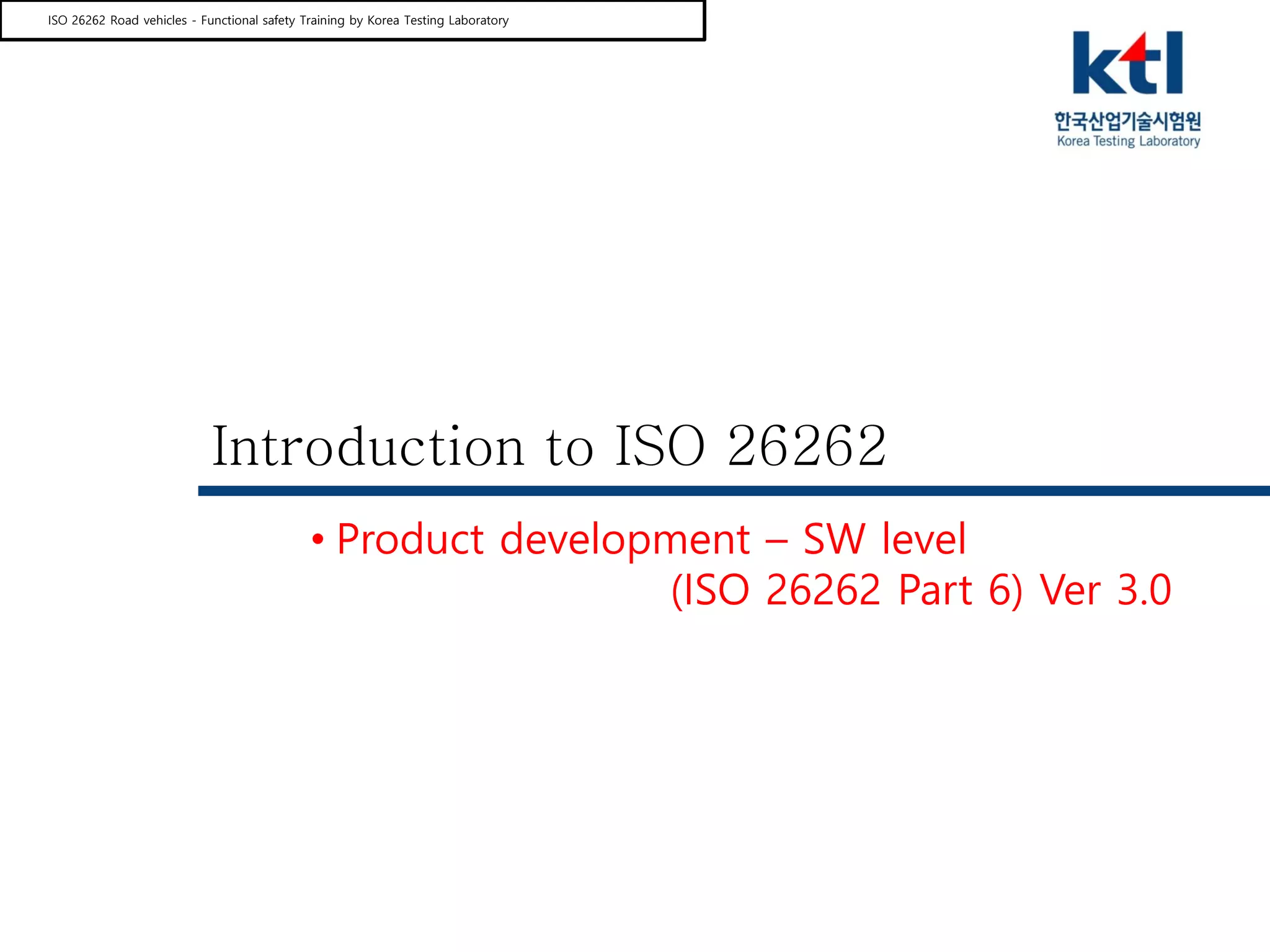 ISO 26262 Road vehicles - Functional safety Training by Korea Testing Laboratory

ktl
한국산업기술시험원
Korea Testing Laboratory

Introduction to ISO 26262

• Product development – SW level (ISO 26262 Part 6) Ver 3.0